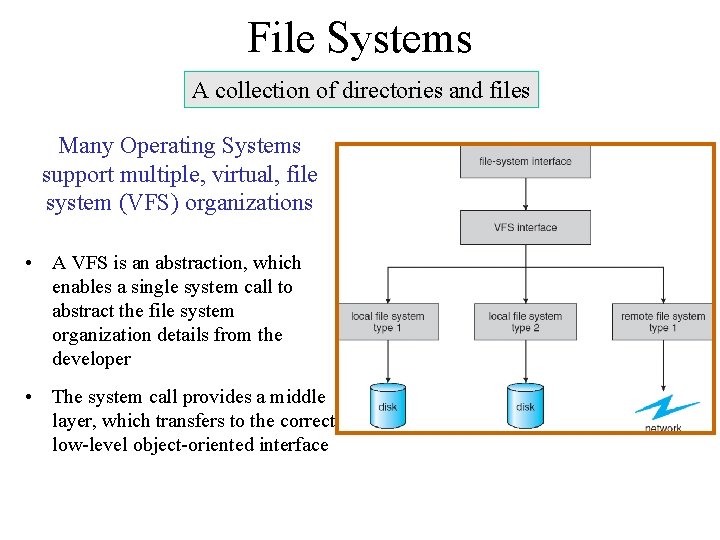 File Systems

A collection of directories and files

Many Operating Systems support multiple, virtual, file system (VFS) organizations

• A VFS is an abstraction, which enables a single system call to abstract the file system organization details from the developer

• The system call provides a middle layer, which transfers to the correct low-level object-oriented interface

file-system interface

VFS interface

local file system type 1

local file system type 2

remote file system type 1

disk

disk

network